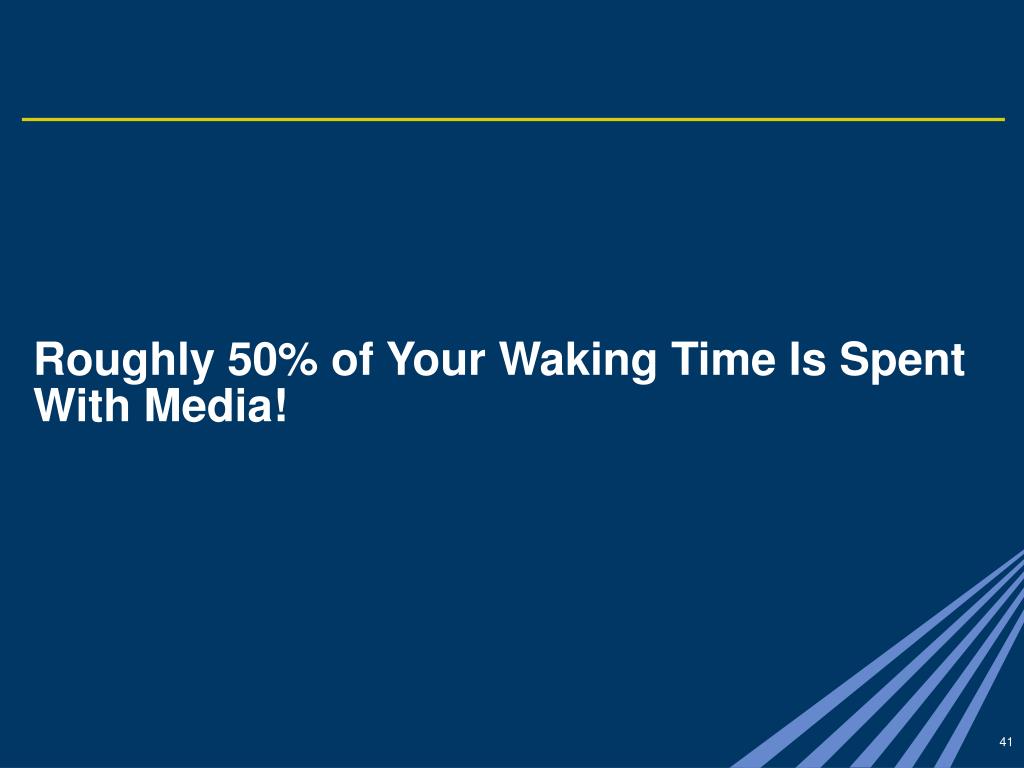 Roughly 50% of Your Waking Time Is Spent With Media!

41